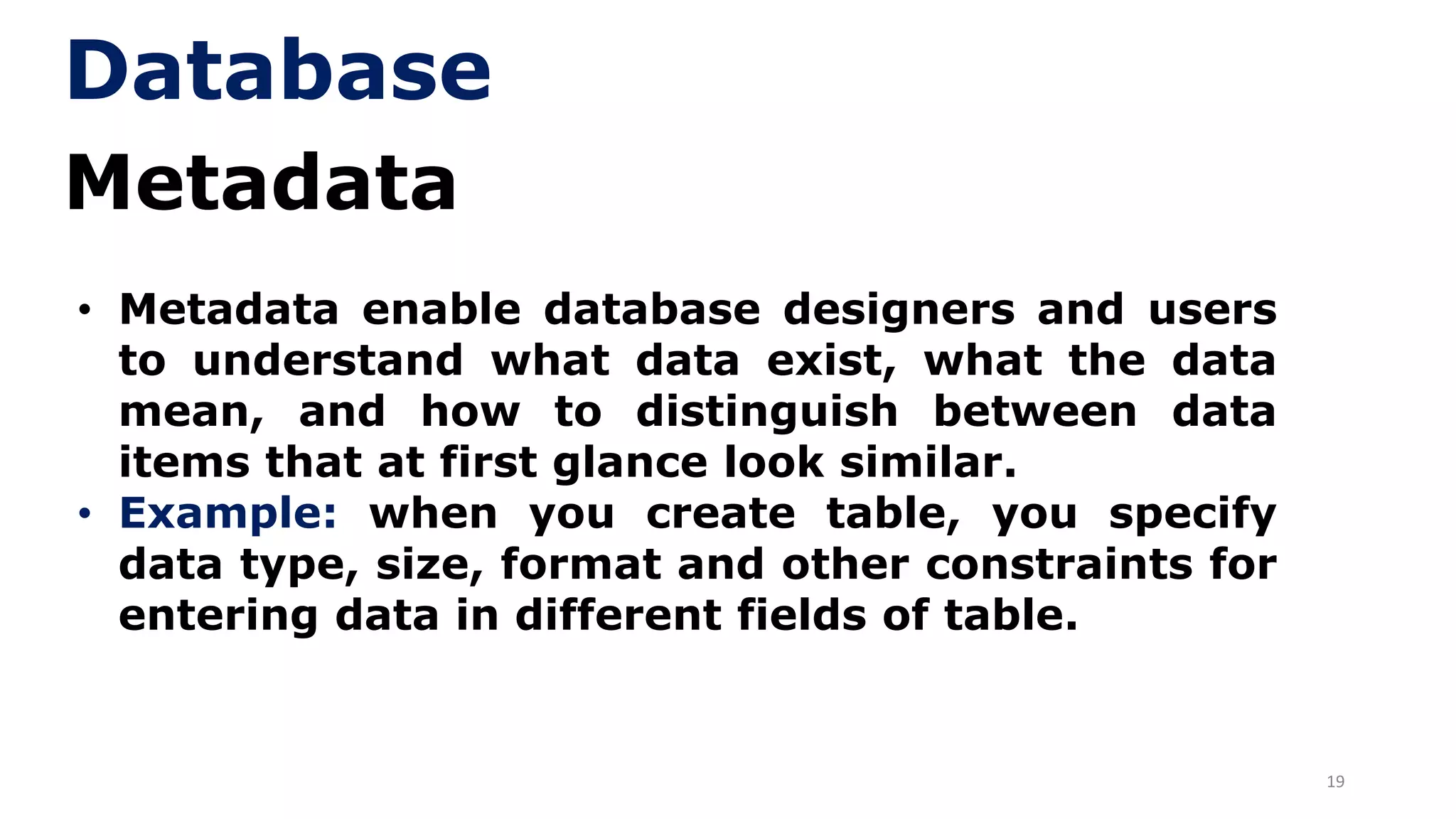 Database

Metadata

• Metadata enable database designers and users to understand what data exist, what the data mean, and how to distinguish between data items that at first glance look similar.
• Example: when you create table, you specify data type, size, format and other constraints for entering data in different fields of table.

19